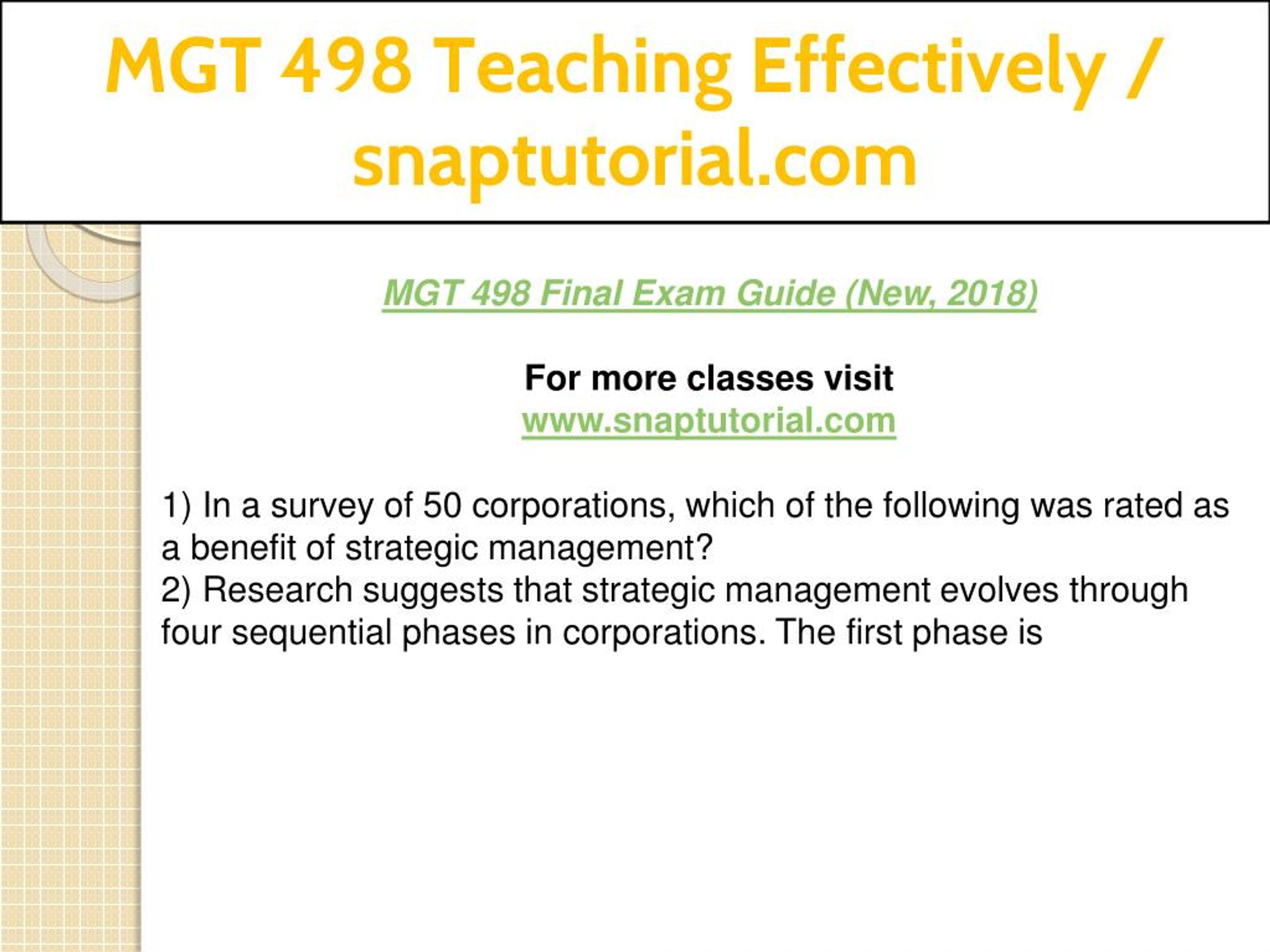 MGT 498 Teaching Effectively / snaptutorial.com

MGT 498 Final Exam Guide (New, 2018)

For more classes visit
www.snaptutorial.com

1) In a survey of 50 corporations, which of the following was rated as a benefit of strategic management?
2) Research suggests that strategic management evolves through four sequential phases in corporations. The first phase is